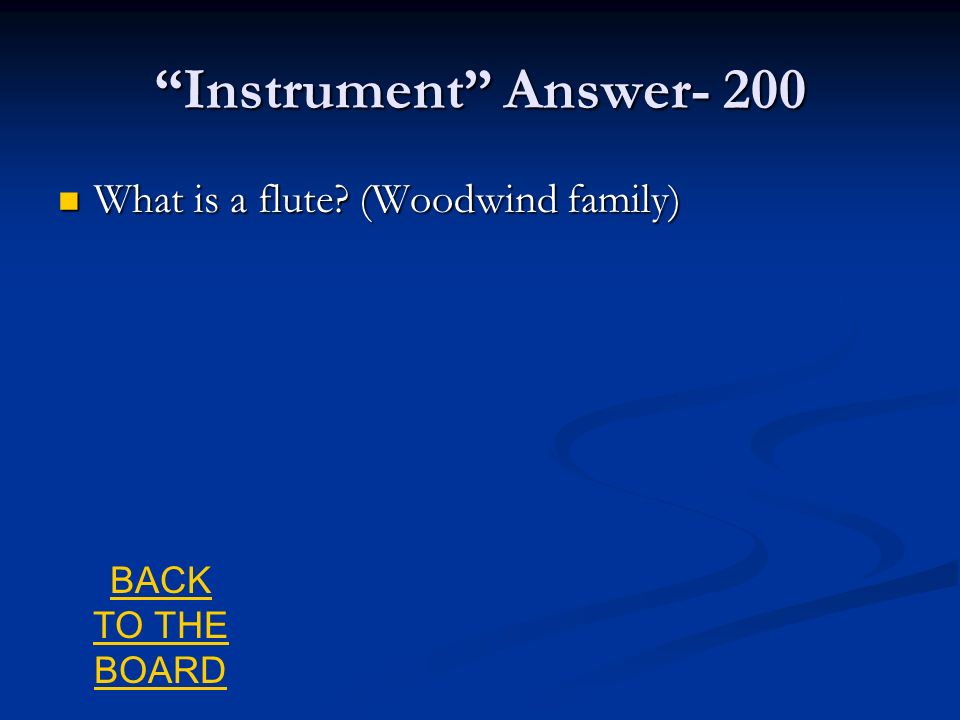 “Instrument” Answer- 200

What is a flute? (Woodwind family)

BACK TO THE BOARD